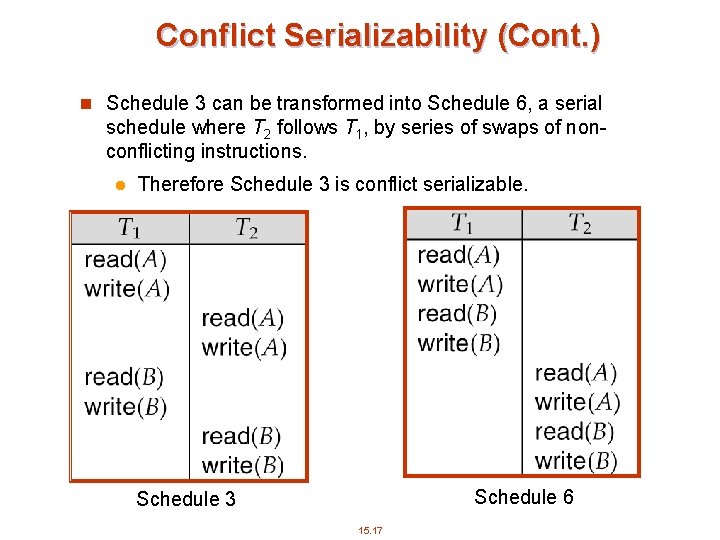 Conflict Serializability (Cont.)

Schedule 3 can be transformed into Schedule 6, a serial schedule where $T_2$ follows $T_1$, by series of swaps of non-conflicting instructions.

Therefore Schedule 3 is conflict serializable.

| $T_1$ | $T_2$ |
|---|---|
| read($A$) | |
| write($A$) | |
| | read($A$) |
| | write($A$) |
| read($B$) | |
| write($B$) | |
| | read($B$) |
| | write($B$) |

Schedule 3

| $T_1$ | $T_2$ |
|---|---|
| read($A$) | |
| write($A$) | |
| read($B$) | |
| write($B$) | |
| | read($A$) |
| | write($A$) |
| | read($B$) |
| | write($B$) |

Schedule 6

15.17